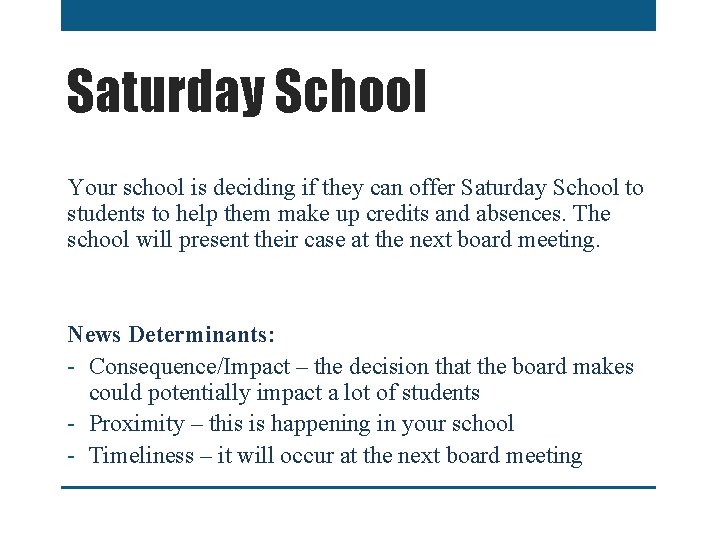 Saturday School

Your school is deciding if they can offer Saturday School to students to help them make up credits and absences. The school will present their case at the next board meeting.

News Determinants:
- Consequence/Impact – the decision that the board makes could potentially impact a lot of students
- Proximity – this is happening in your school
- Timeliness – it will occur at the next board meeting